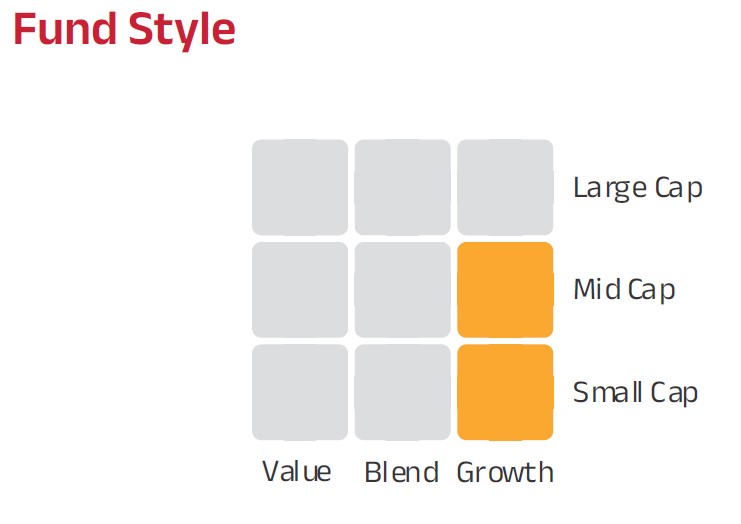 Fund Style

Large Cap
Mid Cap
Small Cap

Value Blend Growth